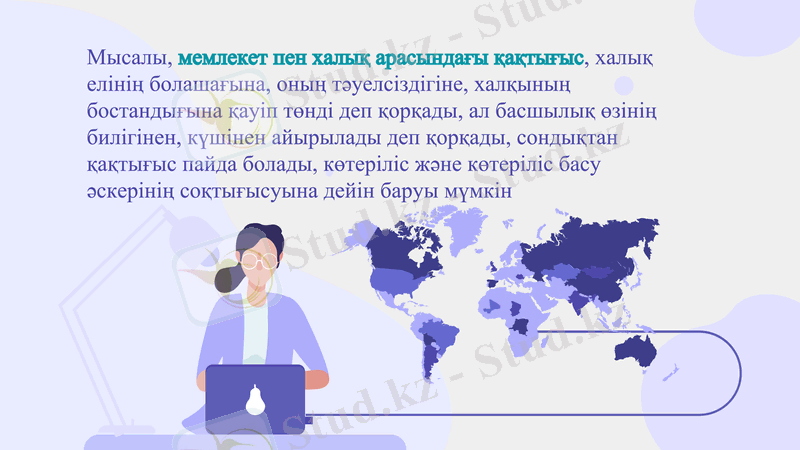 Мысалы, мемлекет пен халық арасындағы қақтығыс, халық елінің болашағына, оның тәуелсіздігіне, халқының бостандығына қауіп төнді деп қорқады, ал басшылық өзінің билігінен, күшінен айырылады деп қорқады, сондықтан қақтығыс пайда болады, көтеріліс және көтеріліс басу әскерінің соқтығысуына дейін баруы мүмкін

Stud.kz - Stud.kz